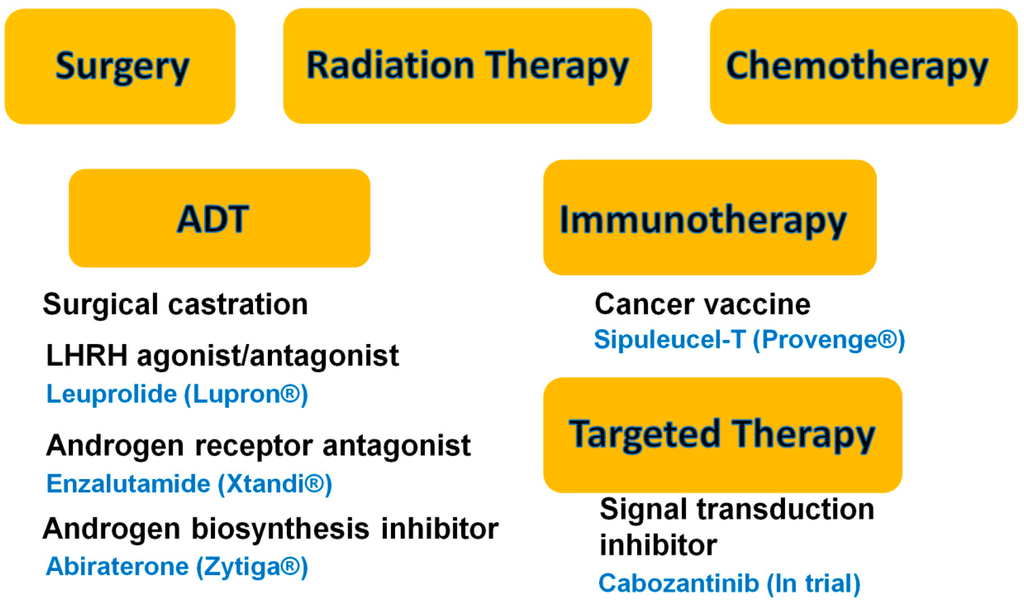 Surgery

Radiation Therapy

Chemotherapy

ADT

Surgical castration

LHRH agonist/antagonist
Leuprolide (Lupron®)

Androgen receptor antagonist
Enzalutamide (Xtandi®)

Androgen biosynthesis inhibitor
Abiraterone (Zytiga®)

Immunotherapy

Cancer vaccine
Sipuleucel-T (Provenge®)

Targeted Therapy

Signal transduction inhibitor
Cabozantinib (In trial)